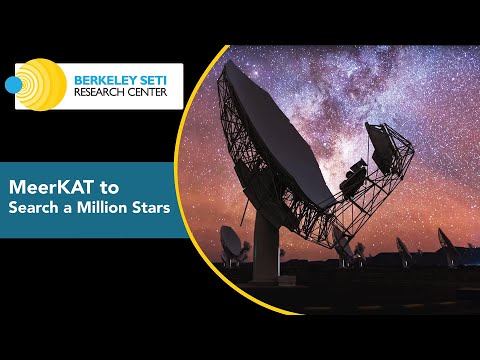 BERKELEY SETI
RESEARCH CENTER

MeerKAT to
Search a Million Stars